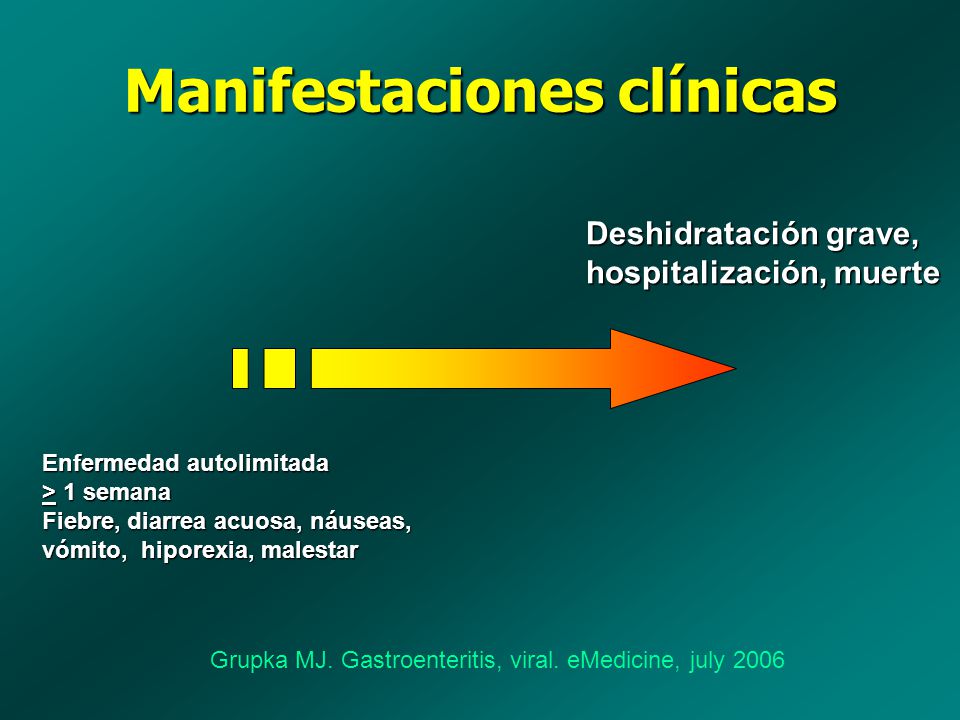 Manifestaciones clínicas

Deshidratación grave, hospitalización, muerte

Enfermedad autolimitada
$\geq$ 1 semana
Fiebre, diarrea acuosa, náuseas, vómito, hiporexia, malestar

Grupka MJ. Gastroenteritis, viral. eMedicine, july 2006